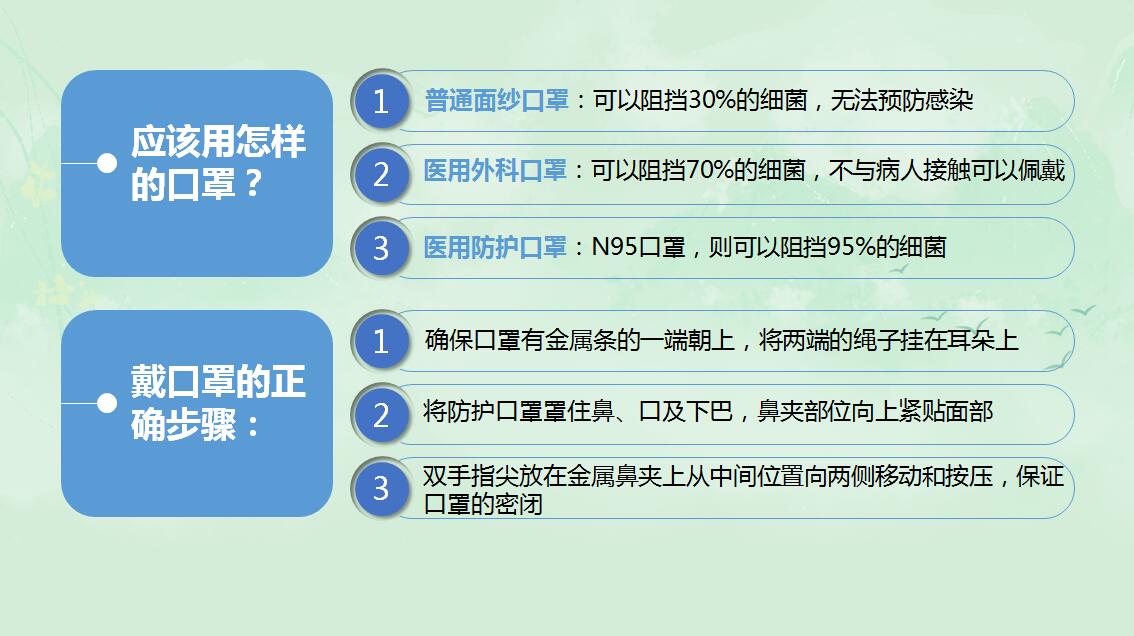 应该用怎样的口罩？

1 普通面纱口罩：可以阻挡30%的细菌，无法预防感染

2 医用外科口罩：可以阻挡70%的细菌，不与病人接触可以佩戴

3 医用防护口罩：N95口罩，则可以阻挡95%的细菌

戴口罩的正确步骤：

1 确保口罩有金属条的一端朝上，将两端的绳子挂在耳朵上

2 将防护口罩罩住鼻、口及下巴，鼻夹部位向上紧贴面部

3 双手指尖放在金属鼻夹上从中间位置向两侧移动和按压，保证口罩的密闭